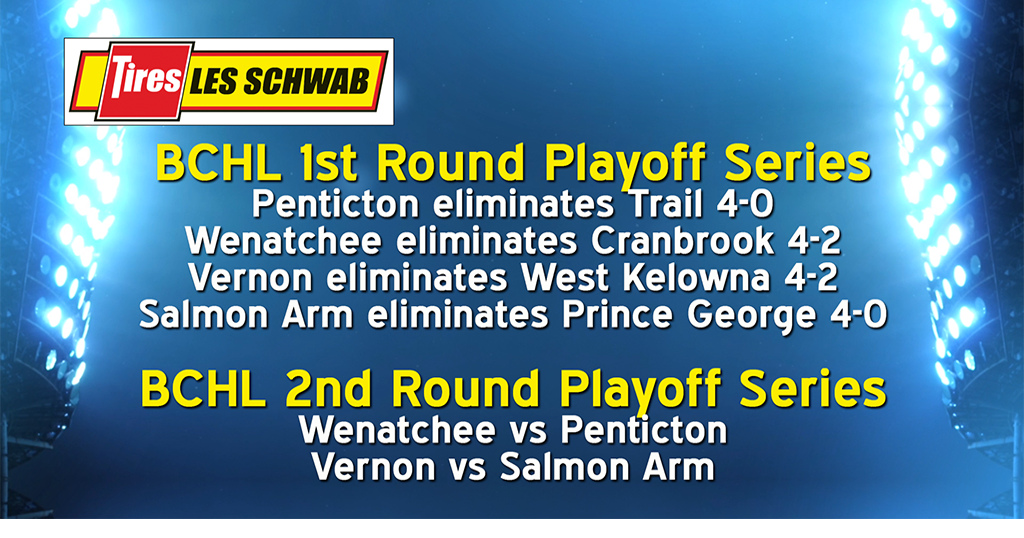 Tires LES SCHWAB

BCHL 1st Round Playoff Series
Penticton eliminates Trail 4-0
Wenatchee eliminates Cranbrook 4-2
Vernon eliminates West Kelowna 4-2
Salmon Arm eliminates Prince George 4-0

BCHL 2nd Round Playoff Series
Wenatchee vs Penticton
Vernon vs Salmon Arm